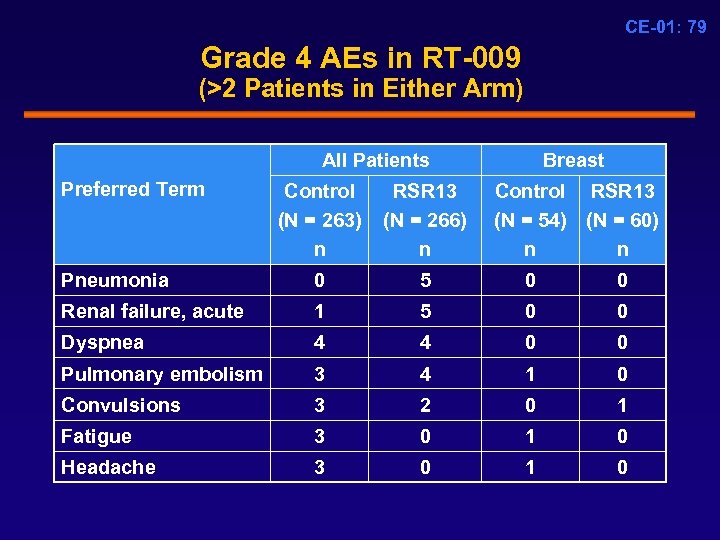 CE-01: 79

Grade 4 AEs in RT-009
(>2 Patients in Either Arm)

| Preferred Term | All Patients Control (N = 263) n | All Patients RSR13 (N = 266) n | Breast Control (N = 54) n | Breast RSR13 (N = 60) n |
|---|---|---|---|---|
| Pneumonia | 0 | 5 | 0 | 0 |
| Renal failure, acute | 1 | 5 | 0 | 0 |
| Dyspnea | 4 | 4 | 0 | 0 |
| Pulmonary embolism | 3 | 4 | 1 | 0 |
| Convulsions | 3 | 2 | 0 | 1 |
| Fatigue | 3 | 0 | 1 | 0 |
| Headache | 3 | 0 | 1 | 0 |